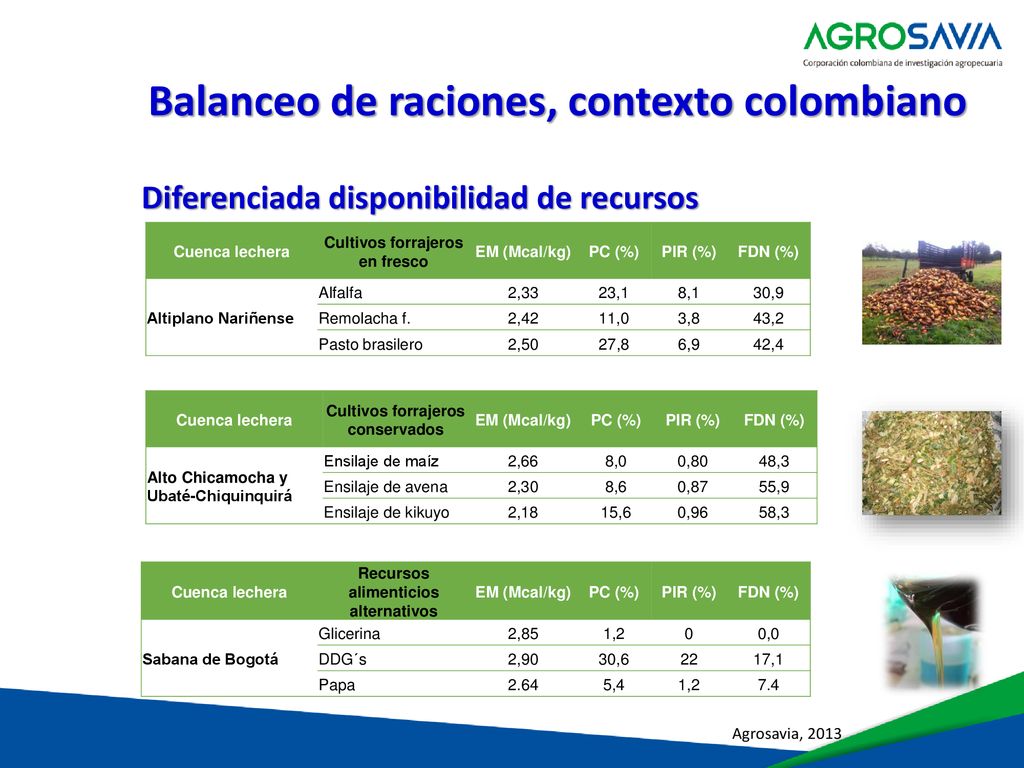 AGROSAVIA
Corporación colombiana de investigación agropecuaria

Balanceo de raciones, contexto colombiano

Diferenciada disponibilidad de recursos

| Cuenca lechera | Cultivos forrajeros en fresco | EM (Mcal/kg) | PC (%) | PIR (%) | FDN (%) |
|---|---|---|---|---|---|
| Altiplano Nariñense | Alfalfa | 2,33 | 23,1 | 8,1 | 30,9 |
| | Remolacha f. | 2,42 | 11,0 | 3,8 | 43,2 |
| | Pasto brasilero | 2,50 | 27,8 | 6,9 | 42,4 |

| Cuenca lechera | Cultivos forrajeros conservados | EM (Mcal/kg) | PC (%) | PIR (%) | FDN (%) |
|---|---|---|---|---|---|
| Alto Chicamocha y Ubaté-Chiquinquirá | Ensilaje de maíz | 2,66 | 8,0 | 0,80 | 48,3 |
| | Ensilaje de avena | 2,30 | 8,6 | 0,87 | 55,9 |
| | Ensilaje de kikuyo | 2,18 | 15,6 | 0,96 | 58,3 |

| Cuenca lechera | Recursos alimenticios alternativos | EM (Mcal/kg) | PC (%) | PIR (%) | FDN (%) |
|---|---|---|---|---|---|
| Sabana de Bogotá | Glicerina | 2,85 | 1,2 | 0 | 0,0 |
| | DDG´s | 2,90 | 30,6 | 22 | 17,1 |
| | Papa | 2.64 | 5,4 | 1,2 | 7.4 |

Agrosavia, 2013